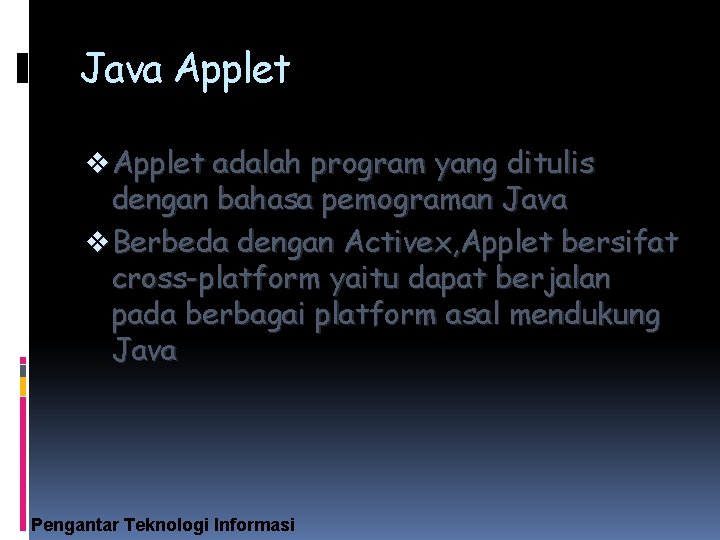 Java Applet

❖ Applet adalah program yang ditulis dengan bahasa pemograman Java

❖ Berbeda dengan Activex,Applet bersifat cross-platform yaitu dapat berjalan pada berbagai platform asal mendukung Java

Pengantar Teknologi Informasi